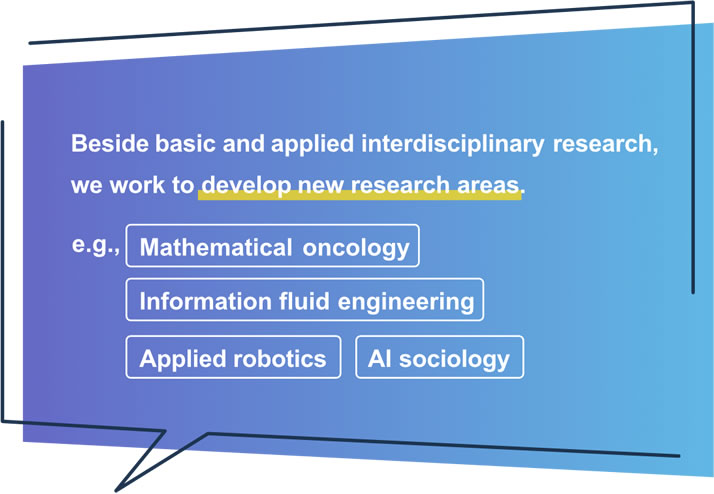 Beside basic and applied interdisciplinary research, we work to develop new research areas.

e.g., Mathematical oncology

Information fluid engineering

Applied robotics

AI sociology